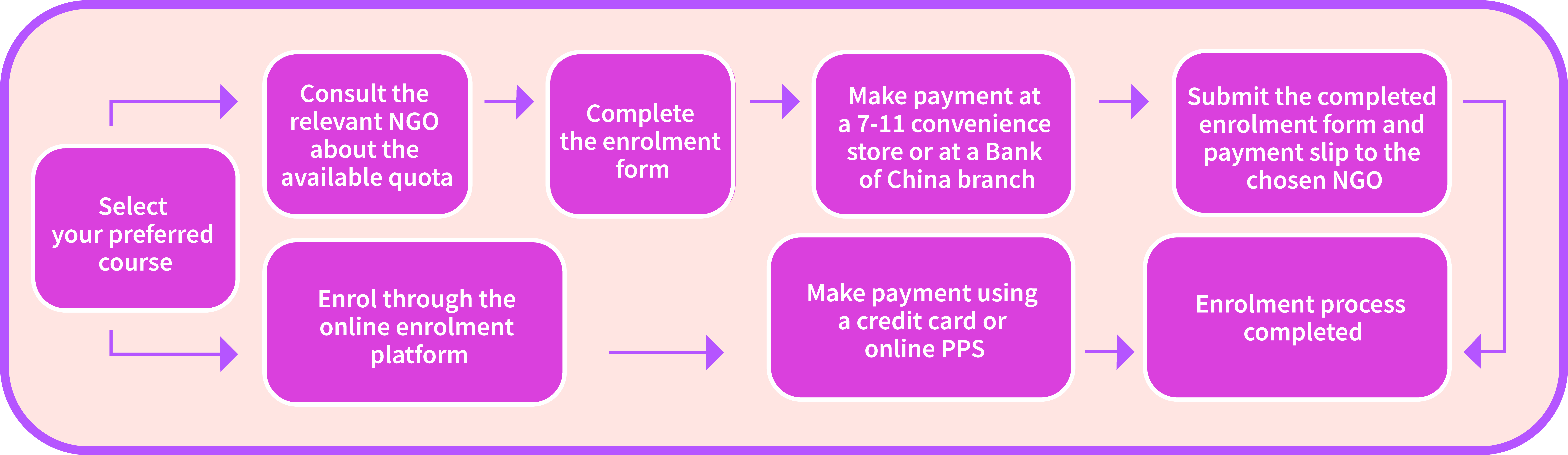 Select your preferred course

Consult the relevant NGO about the available quota

Complete the enrolment form

Make payment at a 7-11 convenience store or at a Bank of China branch

Submit the completed enrolment form and payment slip to the chosen NGO

Enrol through the online enrolment platform

Make payment using a credit card or online PPS

Enrolment process completed